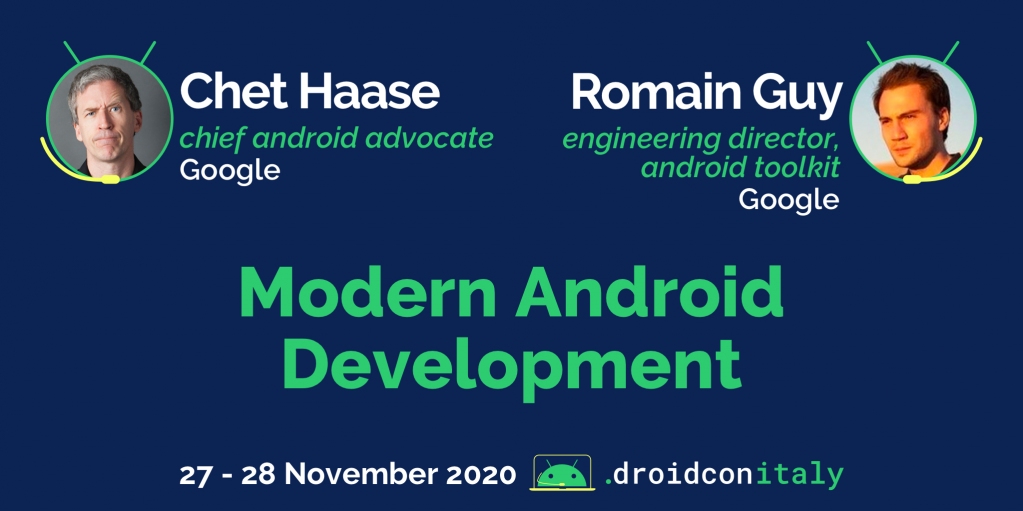 Chet Haase
chief android advocate
Google

Romain Guy
engineering director, android toolkit
Google

Modern Android Development

27 - 28 November 2020 .droidconitaly